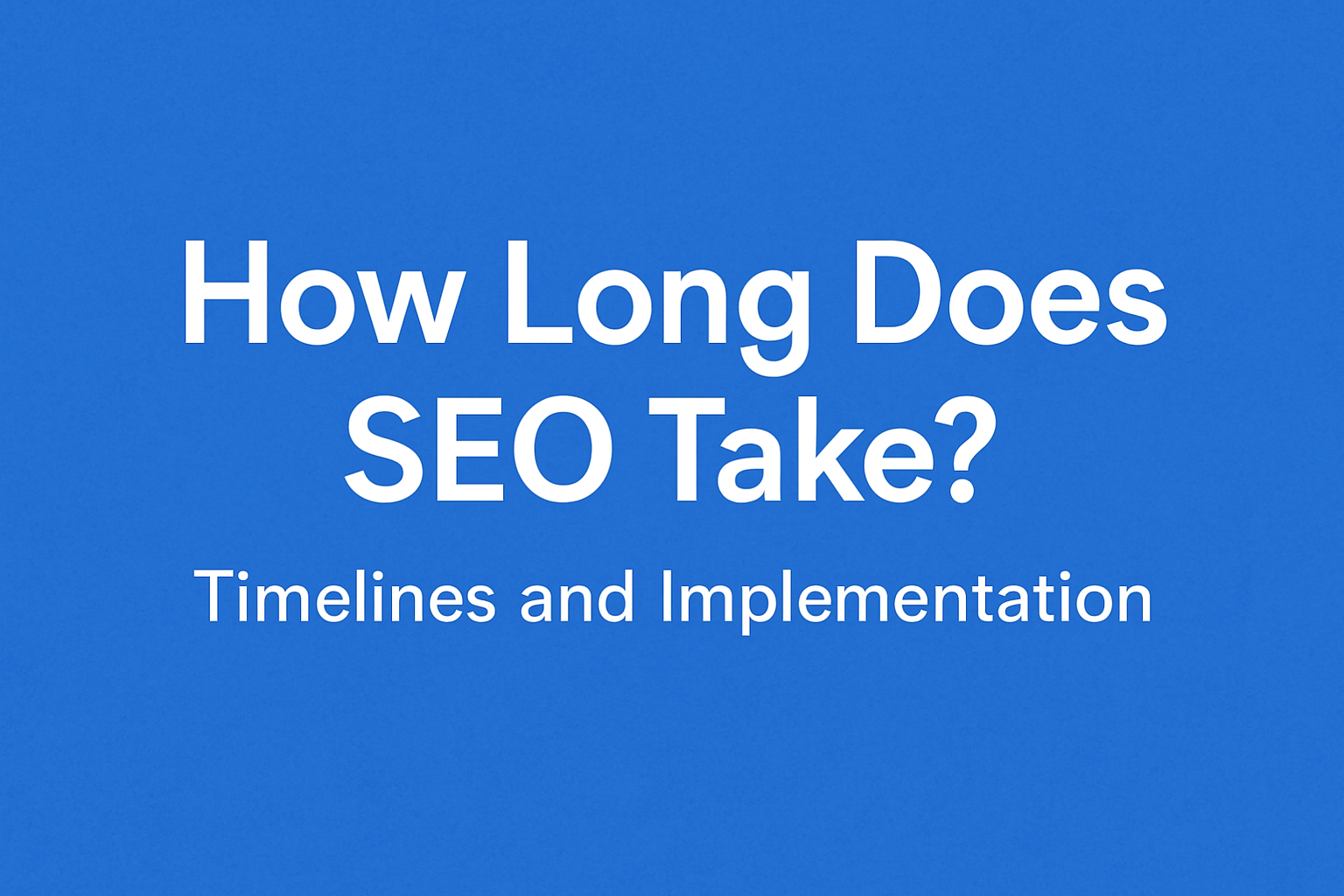 How Long Does SEO Take?

Timelines and Implementation